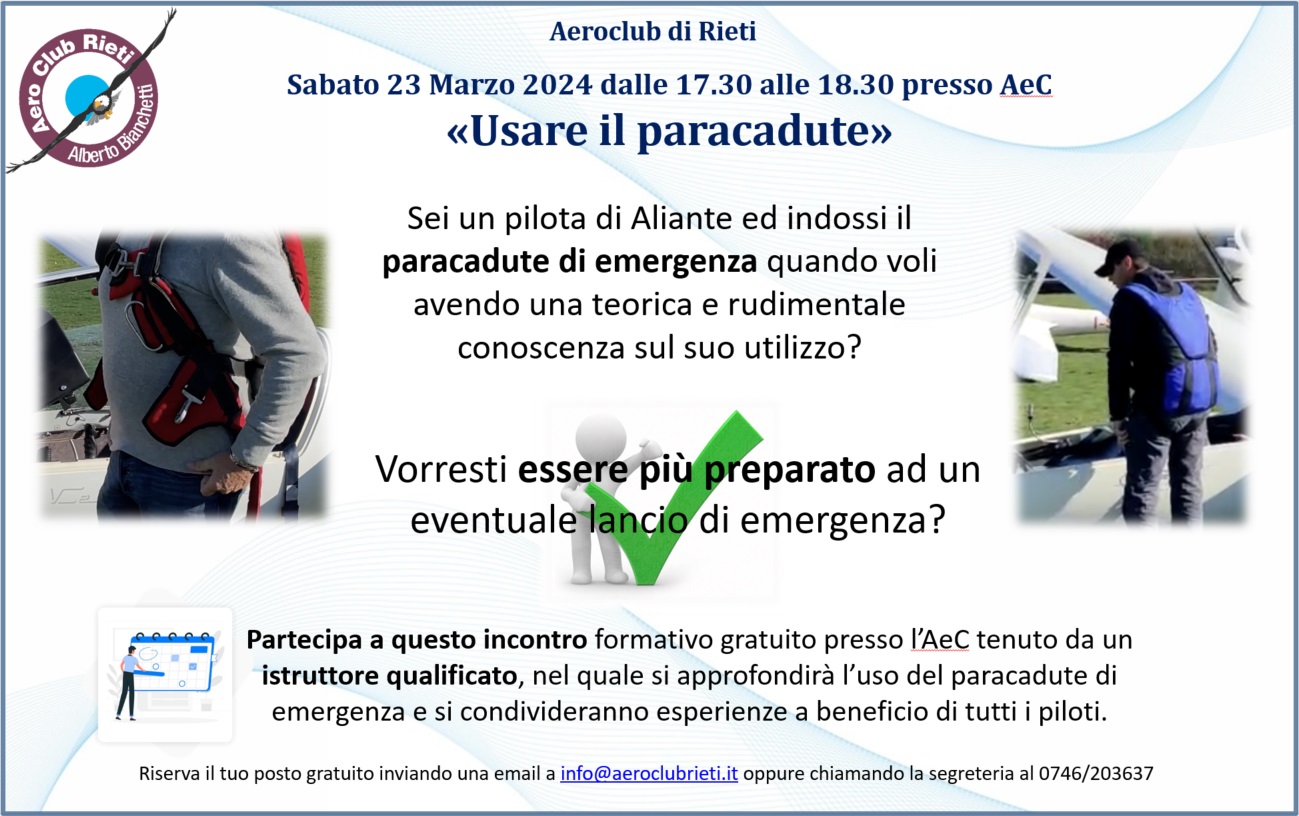 Aero Club Rieti
Alberto Bianchetti

Aeroclub di Rieti

Sabato 23 Marzo 2024 dalle 17.30 alle 18.30 presso AeC

«Usare il paracadute»

Sei un pilota di Aliante ed indossi il paracadute di emergenza quando voli avendo una teorica e rudimentale conoscenza sul suo utilizzo?

Vorresti essere più preparato ad un eventuale lancio di emergenza?

Partecipa a questo incontro formativo gratuito presso l'AeC tenuto da un istruttore qualificato, nel quale si approfondirà l'uso del paracadute di emergenza e si condivideranno esperienze a beneficio di tutti i piloti.

Riserva il tuo posto gratuito inviando una email a info@aeroclubrieti.it oppure chiamando la segreteria al 0746/203637